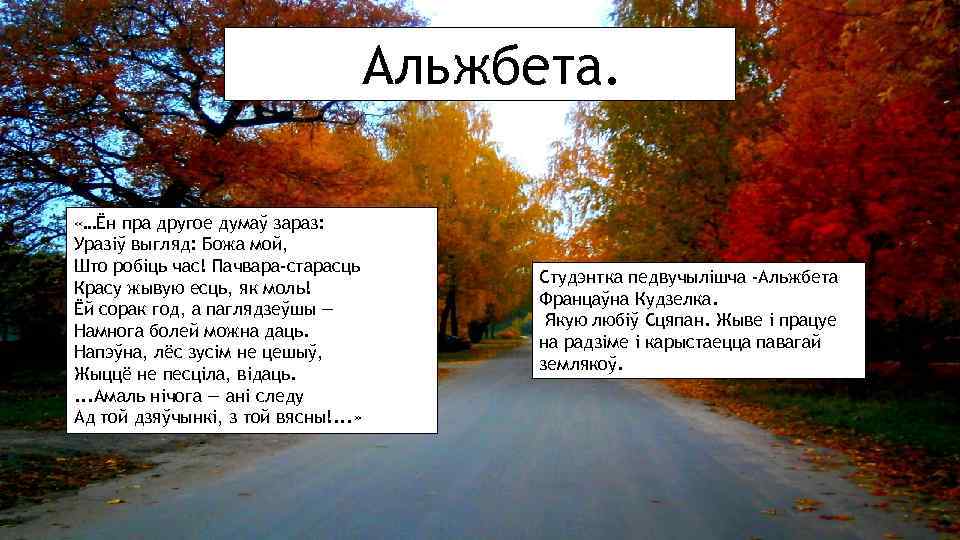 Альжбета.

«…Ён пра другое думаў зараз:
Уразіў выгляд: Божа мой,
Што робіць час! Пачвара-старасць
Красу жывую есць, як моль!
Ёй сорак год, а паглядзеўшы —
Намнога болей можна даць.
Напэўна, лёс зусім не цешыў,
Жыццё не песціла, відаць.
...Амаль нічога — ані следу
Ад той дзяўчынкі, з той вясны!...»

Студэнтка педвучылішча -Альжбета Францаўна Кудзелка.
Якую любіў Сцяпан. Жыве і працуе на радзіме і карыстаецца павагай землякоў.